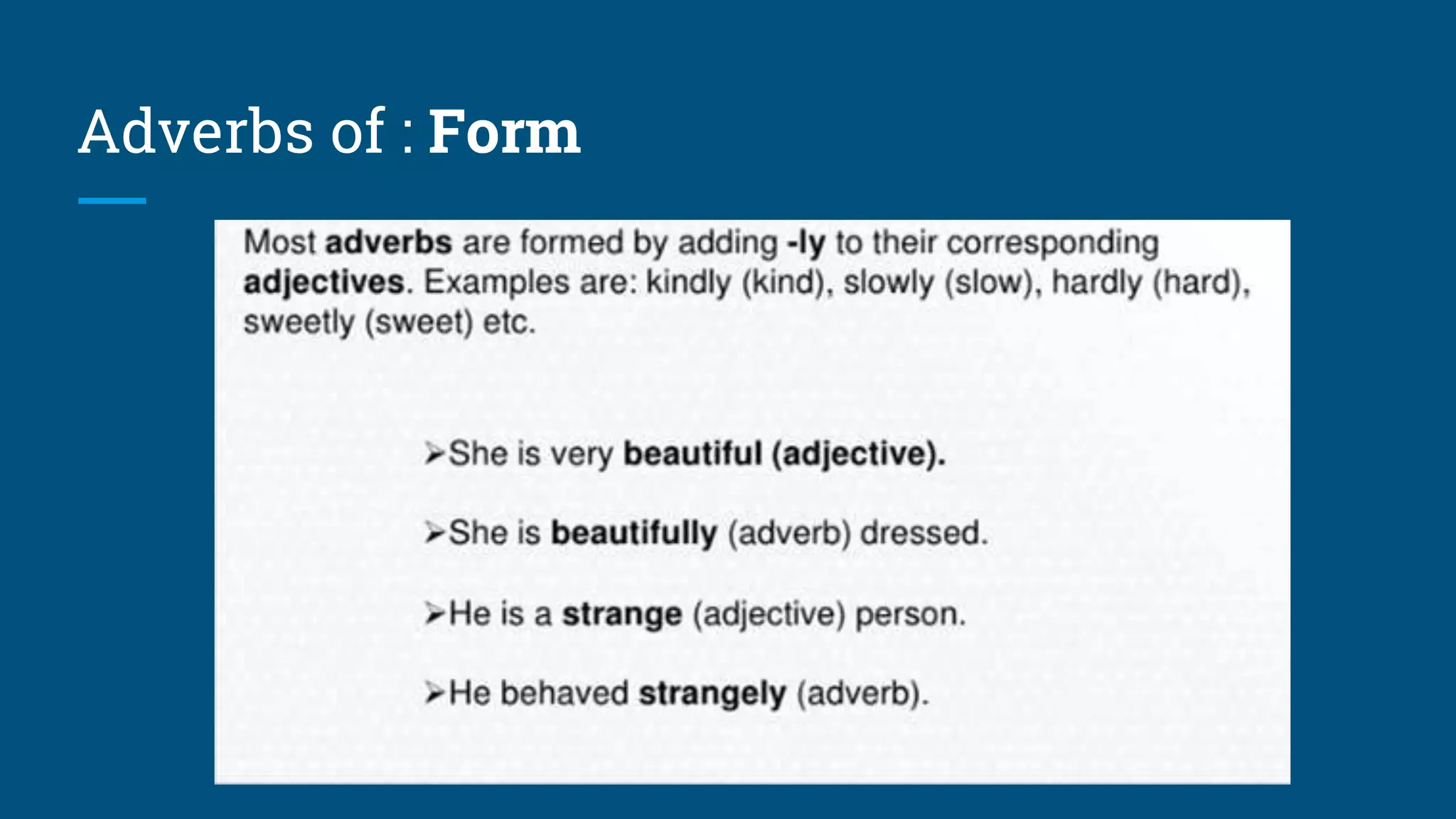 Adverbs of : Form

Most adverbs are formed by adding -ly to their corresponding adjectives. Examples are: kindly (kind), slowly (slow), hardly (hard), sweetly (sweet) etc.

➢She is very beautiful (adjective).

➢She is beautifully (adverb) dressed.

➢He is a strange (adjective) person.

➢He behaved strangely (adverb).